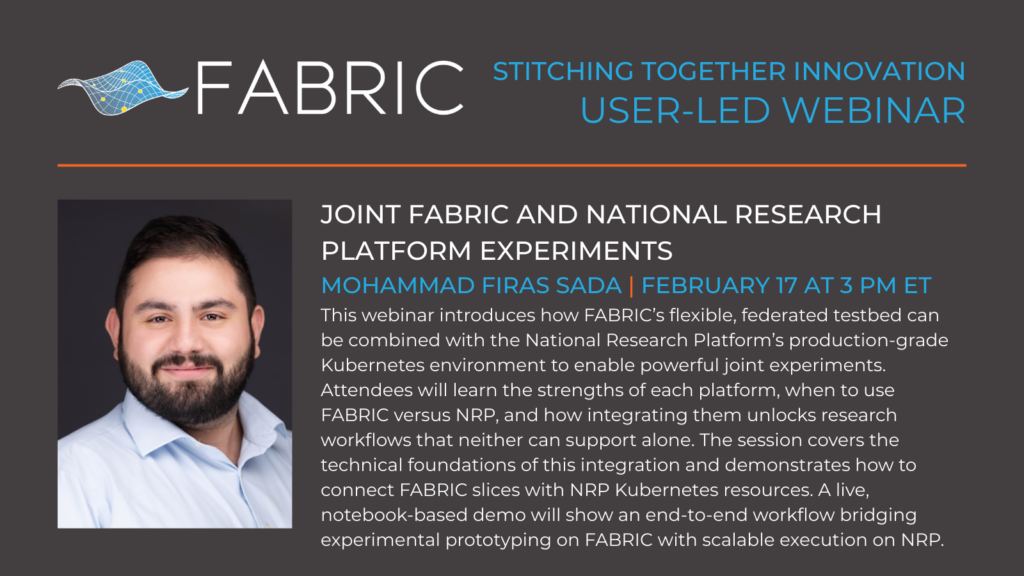 FABRIC

STITCHING TOGETHER INNOVATION
USER-LED WEBINAR

JOINT FABRIC AND NATIONAL RESEARCH PLATFORM EXPERIMENTS

MOHAMMAD FIRAS SADA | FEBRUARY 17 AT 3 PM ET

This webinar introduces how FABRIC's flexible, federated testbed can be combined with the National Research Platform's production-grade Kubernetes environment to enable powerful joint experiments. Attendees will learn the strengths of each platform, when to use FABRIC versus NRP, and how integrating them unlocks research workflows that neither can support alone. The session covers the technical foundations of this integration and demonstrates how to connect FABRIC slices with NRP Kubernetes resources. A live, notebook-based demo will show an end-to-end workflow bridging experimental prototyping on FABRIC with scalable execution on NRP.